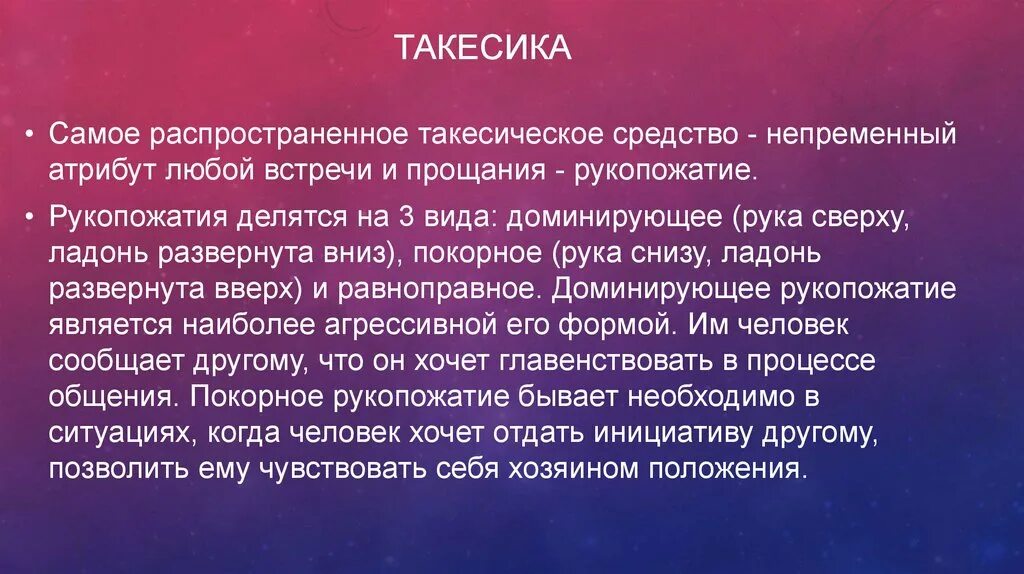 ТАКЕСИКА

• Самое распространенное такесическое средство - непременный атрибут любой встречи и прощания - рукопожатие.

• Рукопожатия делятся на 3 вида: доминирующее (рука сверху, ладонь развернута вниз), покорное (рука снизу, ладонь развернута вверх) и равноправное. Доминирующее рукопожатие является наиболее агрессивной его формой. Им человек сообщает другому, что он хочет главенствовать в процессе общения. Покорное рукопожатие бывает необходимо в ситуациях, когда человек хочет отдать инициативу другому, позволить ему чувствовать себя хозяином положения.